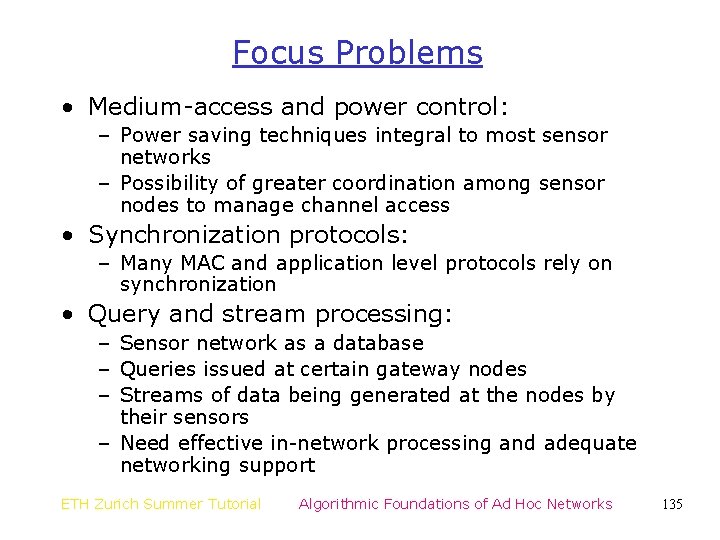 Focus Problems

• Medium-access and power control:
  – Power saving techniques integral to most sensor networks
  – Possibility of greater coordination among sensor nodes to manage channel access
• Synchronization protocols:
  – Many MAC and application level protocols rely on synchronization
• Query and stream processing:
  – Sensor network as a database
  – Queries issued at certain gateway nodes
  – Streams of data being generated at the nodes by their sensors
  – Need effective in-network processing and adequate networking support

ETH Zurich Summer Tutorial   Algorithmic Foundations of Ad Hoc Networks   135